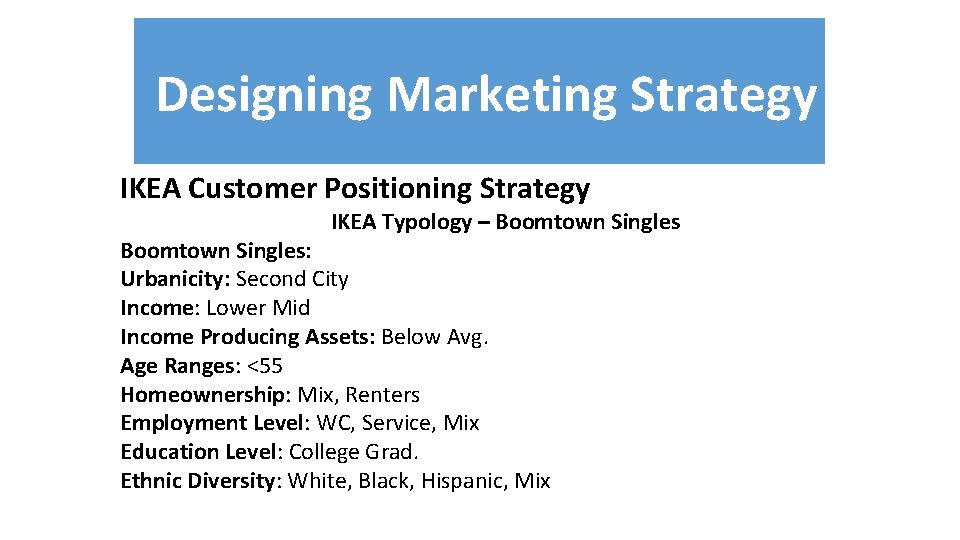 Designing Marketing Strategy

IKEA Customer Positioning Strategy

IKEA Typology – Boomtown Singles

Boomtown Singles:
Urbanicity: Second City
Income: Lower Mid
Income Producing Assets: Below Avg.
Age Ranges: <55
Homeownership: Mix, Renters
Employment Level: WC, Service, Mix
Education Level: College Grad.
Ethnic Diversity: White, Black, Hispanic, Mix